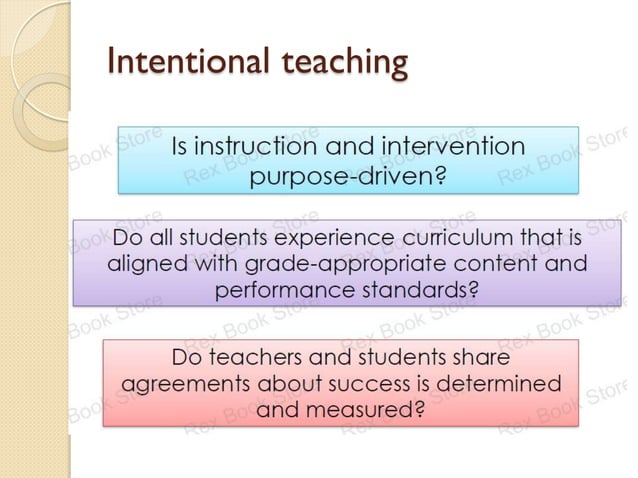 Intentional teaching

Is instruction and intervention purpose-driven?

Do all students experience curriculum that is aligned with grade-appropriate content and performance standards?

Do teachers and students share agreements about success is determined and measured?

Rex Book Store